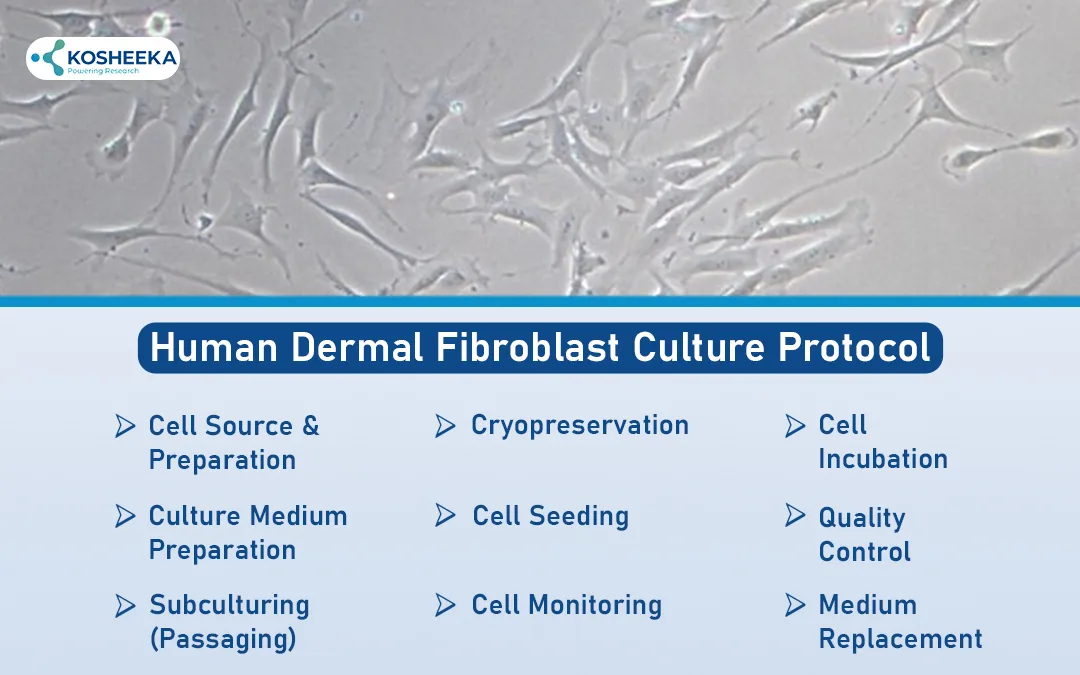 KOSHEEKA
Powering Research

Human Dermal Fibroblast Culture Protocol

Cell Source & Preparation

Culture Medium Preparation

Subculturing (Passaging)

Cryopreservation

Cell Seeding

Cell Monitoring

Cell Incubation

Quality Control

Medium Replacement